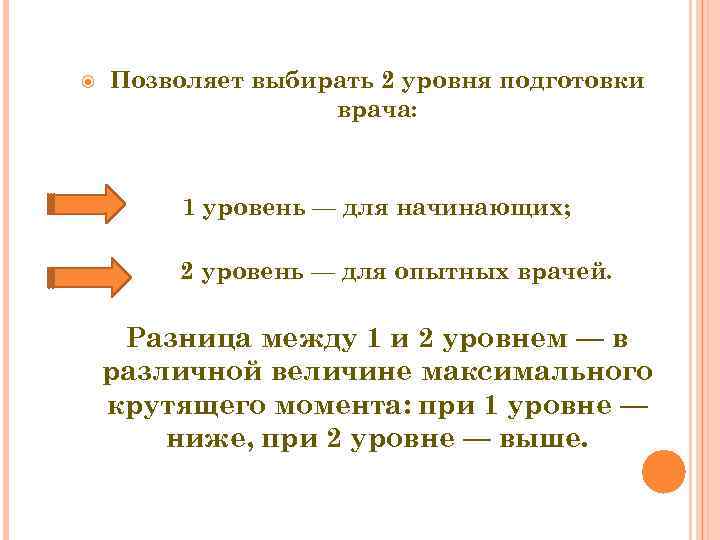 Позволяет выбирать 2 уровня подготовки врача:

1 уровень — для начинающих;

2 уровень — для опытных врачей.

Разница между 1 и 2 уровнем — в различной величине максимального крутящего момента: при 1 уровне — ниже, при 2 уровне — выше.